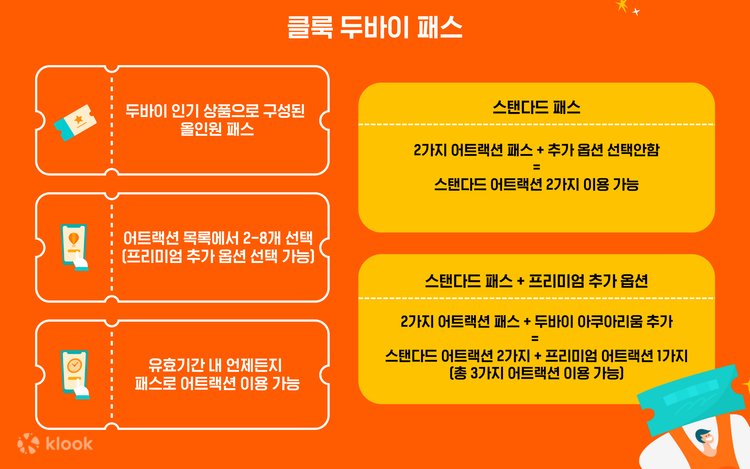 클룩 두바이 패스

두바이 인기 상품으로 구성된 올인원 패스

어트랙션 목록에서 2-8개 선택 (프리미엄 추가 옵션 선택 가능)

유효기간 내 언제든지 패스로 어트랙션 이용 가능

스탠다드 패스

2가지 어트랙션 패스 + 추가 옵션 선택안함
=
스탠다드 어트랙션 2가지 이용 가능

스탠다드 패스 + 프리미엄 추가 옵션

2가지 어트랙션 패스 + 두바이 아쿠아리움 추가
=
스탠다드 어트랙션 2가지 + 프리미엄 어트랙션 1가지
(총 3가지 어트랙션 이용 가능)

klook